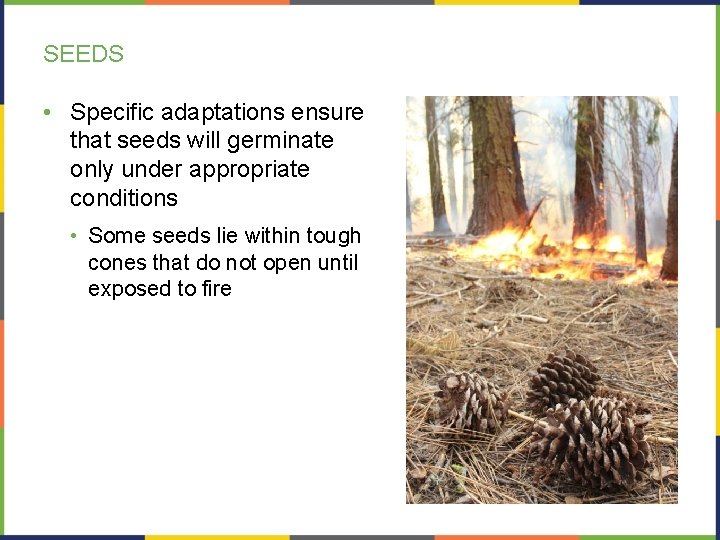 SEEDS

• Specific adaptations ensure that seeds will germinate only under appropriate conditions

• Some seeds lie within tough cones that do not open until exposed to fire